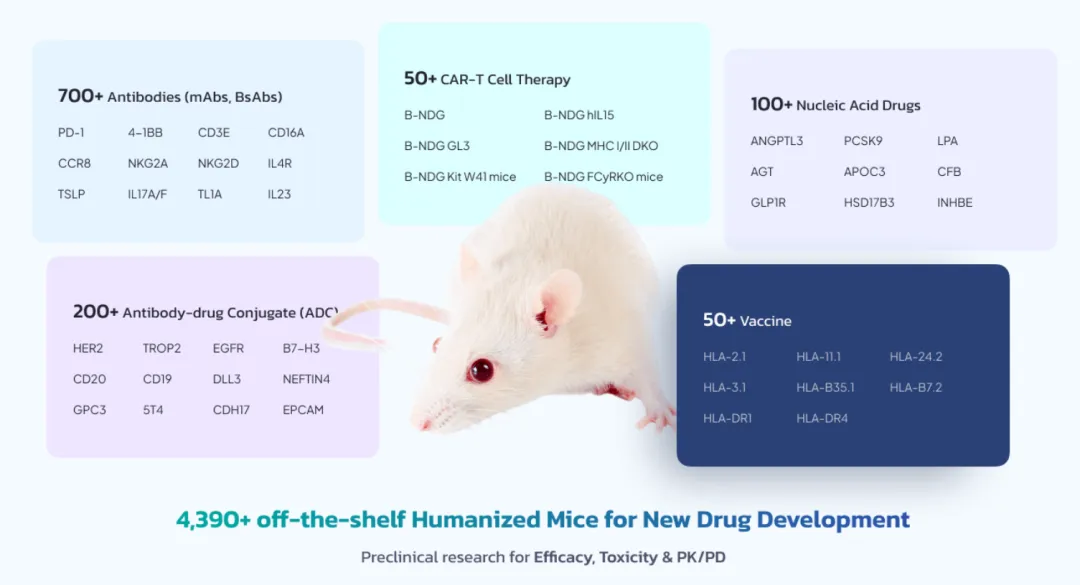 700+ Antibodies (mAbs, BsAbs)

| PD-1 | 4-1BB | CD3E | CD16A |
|---|---|---|---|
| CCR8 | NKG2A | NKG2D | IL4R |
| TSLP | IL17A/F | TL1A | IL23 |

50+ CAR-T Cell Therapy

| B-NDG | B-NDG hIL15 |
|---|---|
| B-NDG GL3 | B-NDG MHC I/II DKO |
| B-NDG Kit W41 mice | B-NDG FCγRKO mice |

100+ Nucleic Acid Drugs

| ANGPTL3 | PCSK9 | LPA |
|---|---|---|
| AGT | APOC3 | CFB |
| GLP1R | HSD17B3 | INHBE |

200+ Antibody-drug Conjugate (ADC)

| HER2 | TROP2 | EGFR | B7-H3 |
|---|---|---|---|
| CD20 | CD19 | DLL3 | NEFTIN4 |
| GPC3 | 5T4 | CDH17 | EPCAM |

50+ Vaccine

| HLA-2.1 | HLA-11.1 | HLA-24.2 |
|---|---|---|
| HLA-3.1 | HLA-B35.1 | HLA-B7.2 |
| HLA-DR1 | HLA-DR4 | |

4,390+ off-the-shelf Humanized Mice for New Drug Development

Preclinical research for Efficacy, Toxicity & PK/PD